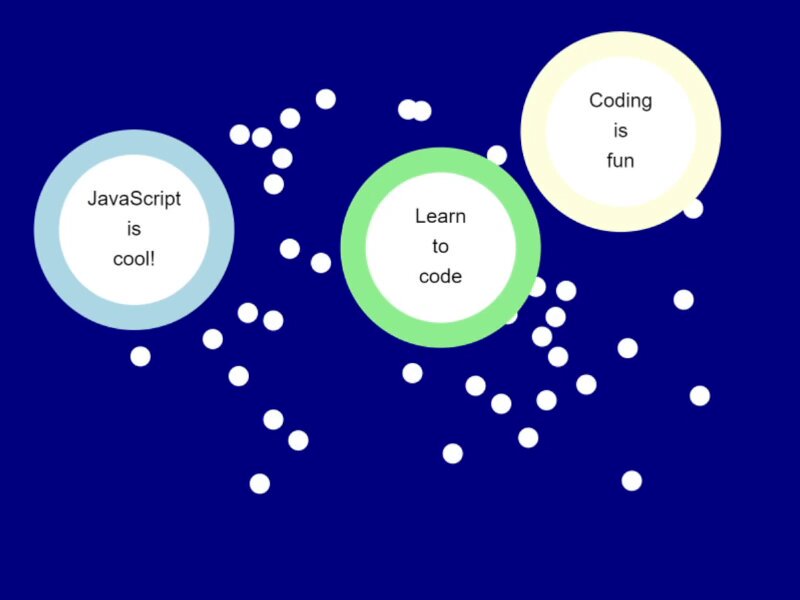 JavaScript
is
cool!

Learn
to
code

Coding
is
fun